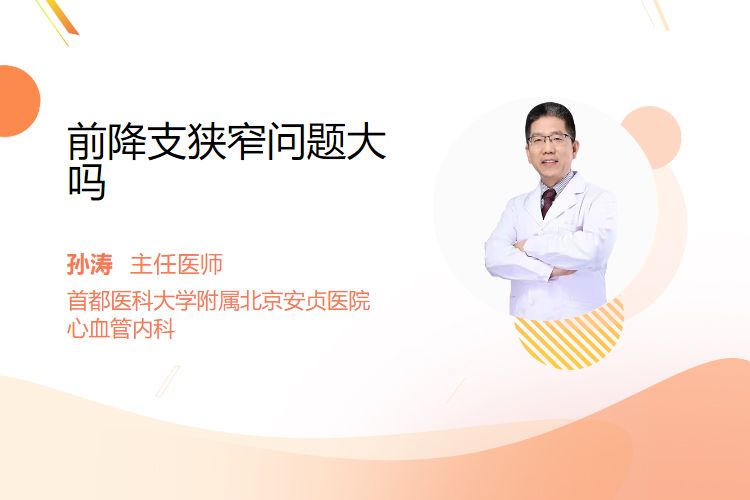 前降支狭窄问题大吗

孙涛 主任医师

首都医科大学附属北京安贞医院
心血管内科